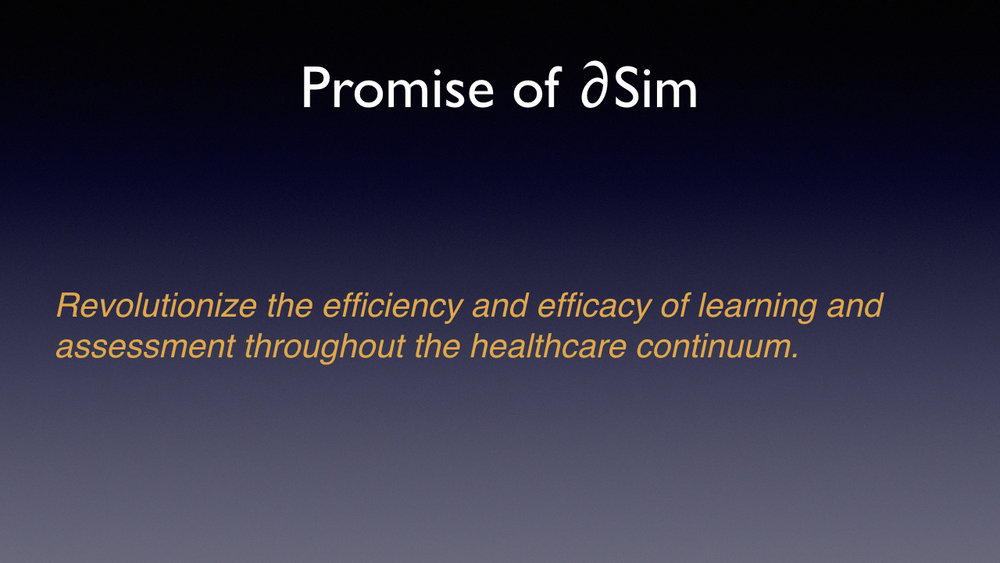 Promise of ∂Sim

Revolutionize the efficiency and efficacy of learning and assessment throughout the healthcare continuum.